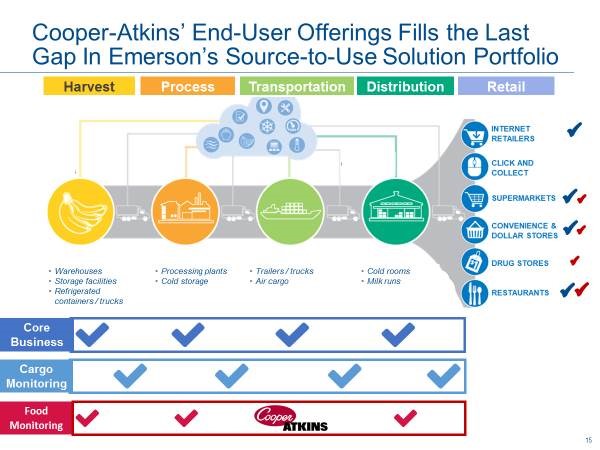 Cooper-Atkins' End-User Offerings Fills the Last Gap In Emerson's Source-to-Use Solution Portfolio

Harvest
Process
Transportation
Distribution
Retail

INTERNET RETAILERS
CLICK AND COLLECT
SUPERMARKETS
CONVENIENCE & DOLLAR STORES
DRUG STORES
RESTAURANTS

• Warehouses
• Storage facilities
• Refrigerated containers / trucks

• Processing plants
• Cold storage

• Trailers / trucks
• Air cargo

• Cold rooms
• Milk runs

Core Business

Cargo Monitoring

Food Monitoring

Cooper ATKINS

15